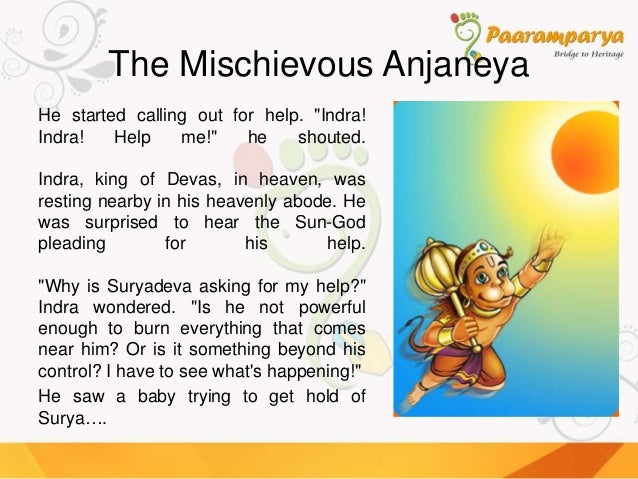 Paaramparya
Bridge to Heritage

The Mischievous Anjaneya

He started calling out for help. "Indra! Indra! Help me!" he shouted.

Indra, king of Devas, in heaven, was resting nearby in his heavenly abode. He was surprised to hear the Sun-God pleading for his help.

"Why is Suryadeva asking for my help?" Indra wondered. "Is he not powerful enough to burn everything that comes near him? Or is it something beyond his control? I have to see what's happening!"

He saw a baby trying to get hold of Surya….